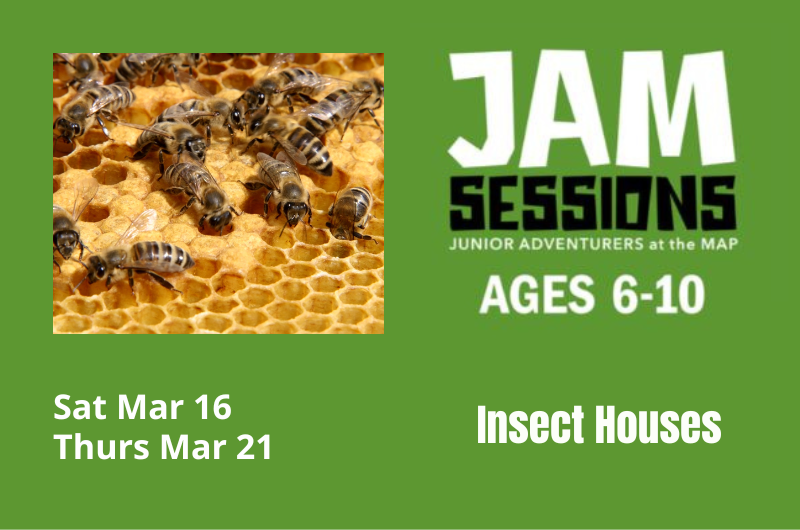 JAM SESSIONS
JUNIOR ADVENTURERS at the MAP
AGES 6-10

Sat Mar 16
Thurs Mar 21

Insect Houses